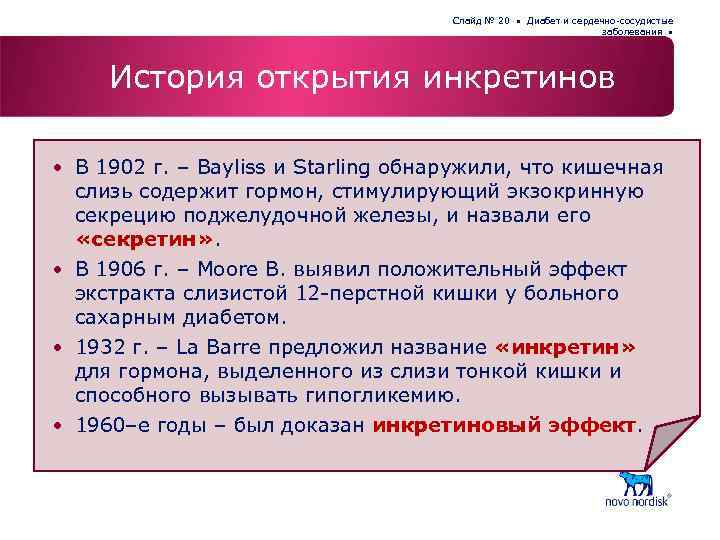 Слайд № 20 • Диабет и сердечно-сосудистые заболевания •

История открытия инкретинов

• В 1902 г. – Bayliss и Starling обнаружили, что кишечная слизь содержит гормон, стимулирующий экзокринную секрецию поджелудочной железы, и назвали его «секретин».

• В 1906 г. – Moore B. выявил положительный эффект экстракта слизистой 12-перстной кишки у больного сахарным диабетом.

• 1932 г. – La Barre предложил название «инкретин» для гормона, выделенного из слизи тонкой кишки и способного вызывать гипогликемию.

• 1960–е годы – был доказан инкретиновый эффект.

novo nordisk®